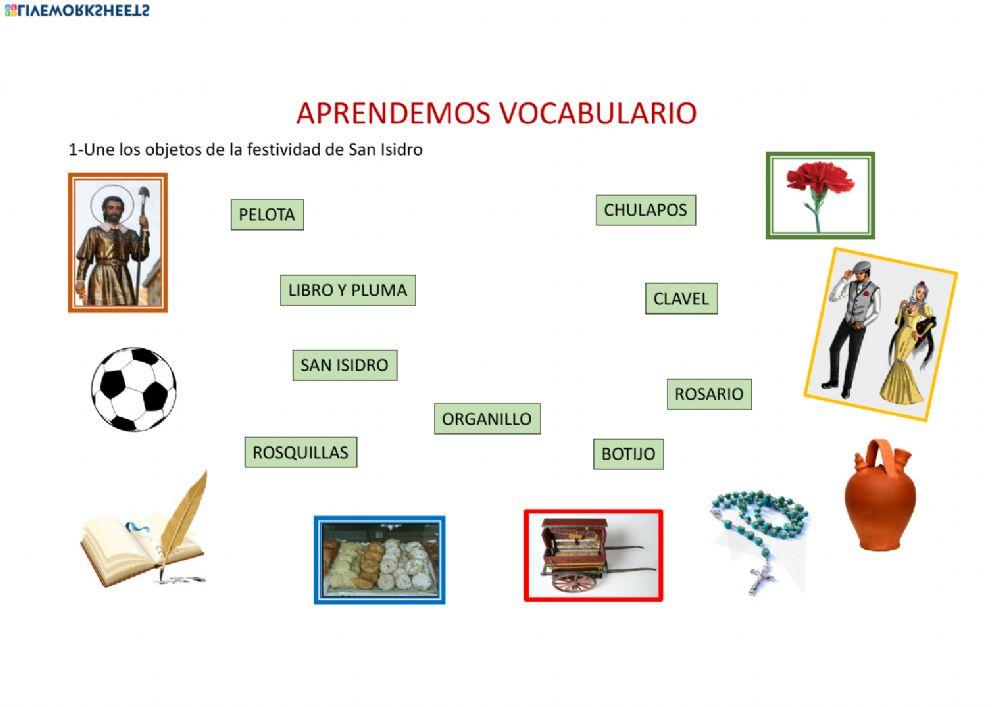 LIVEWORKSHEETS

APRENDEMOS VOCABULARIO

1-Une los objetos de la festividad de San Isidro

PELOTA

CHULAPOS

LIBRO Y PLUMA

CLAVEL

SAN ISIDRO

ROSARIO

ORGANILLO

ROSQUILLAS

BOTIJO